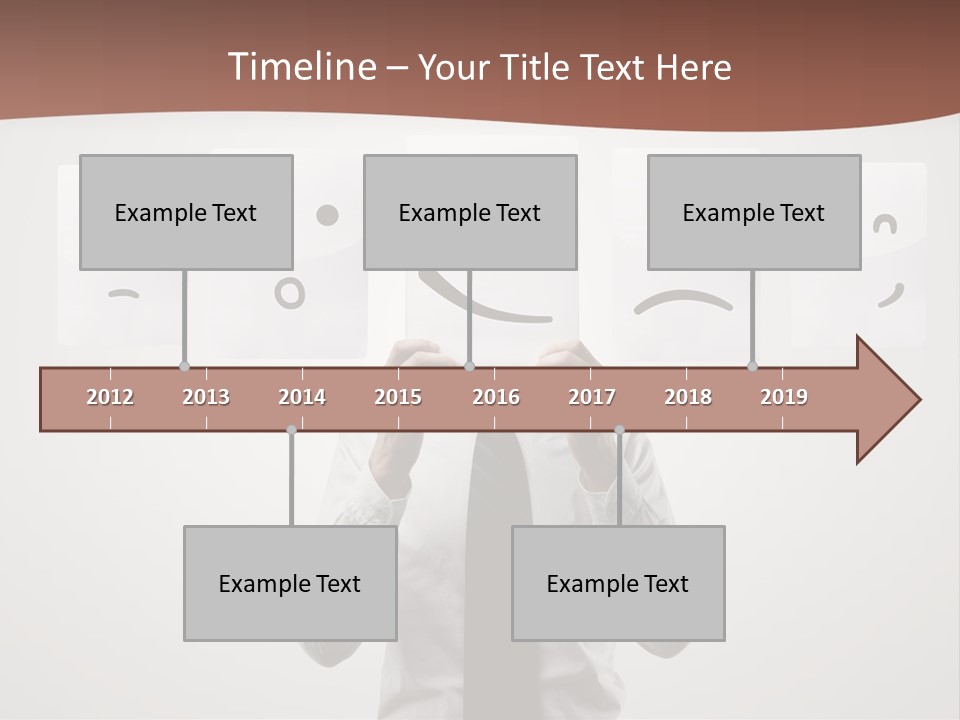 Timeline – Your Title Text Here

Example Text

Example Text

Example Text

2012 2013 2014 2015 2016 2017 2018 2019

Example Text

Example Text